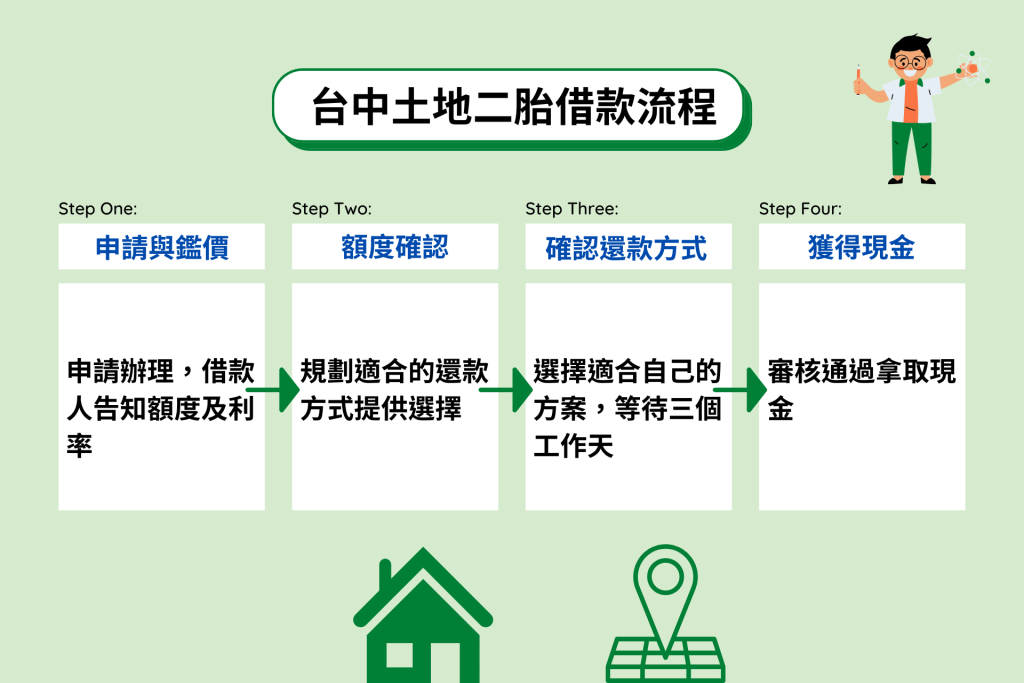 台中土地二胎借款流程

Step One:
申請與鑑價
申請辦理，借款人告知額度及利率

Step Two:
額度確認
規劃適合的還款方式提供選擇

Step Three:
確認還款方式
選擇適合自己的方案，等待三個工作天

Step Four:
獲得現金
審核通過拿取現金